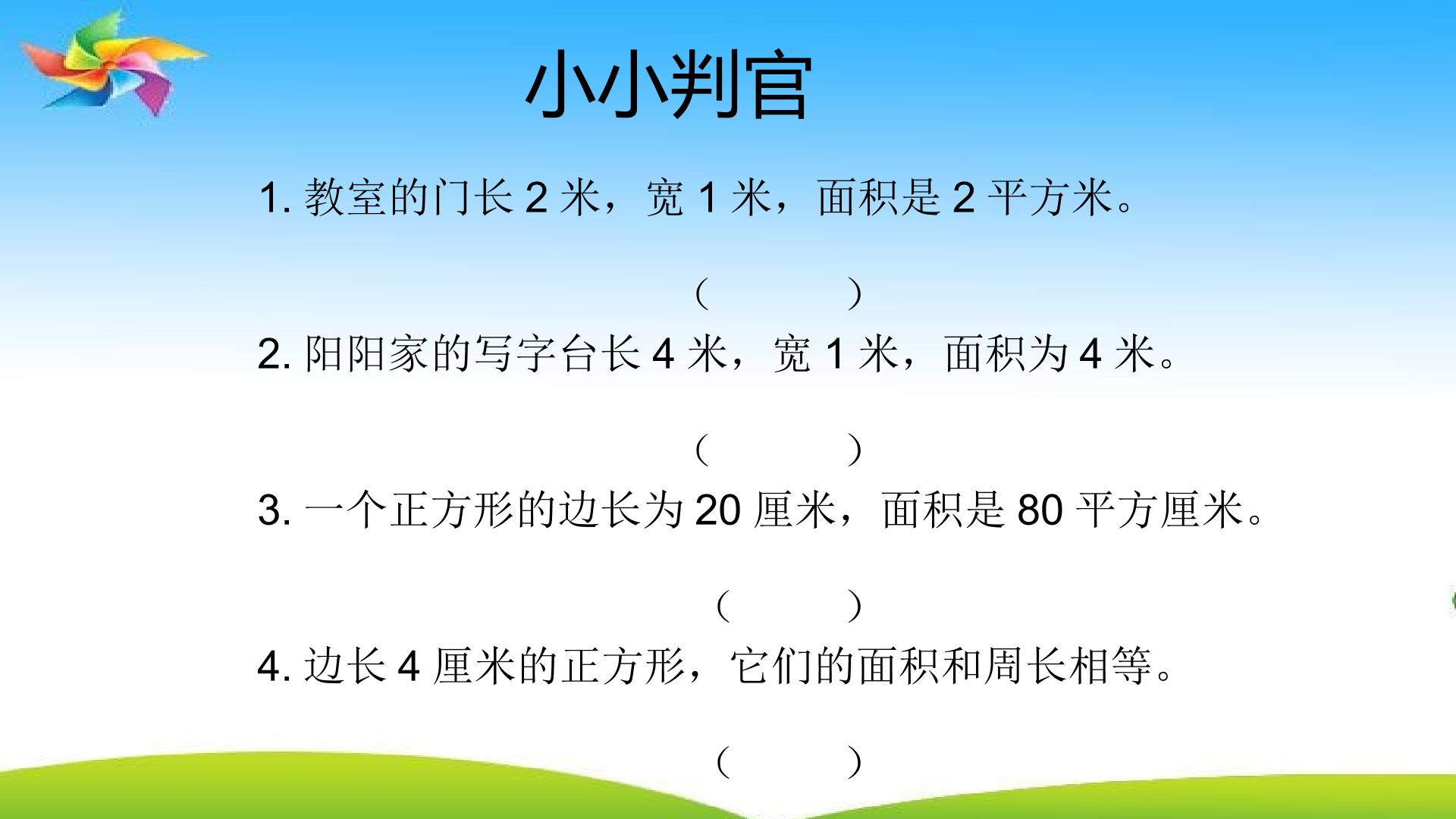 小小判官

1. 教室的门长 2 米，宽 1 米，面积是 2 平方米。

（　　）

2. 阳阳家的写字台长 4 米，宽 1 米，面积为 4 米。

（　　）

3. 一个正方形的边长为 20 厘米，面积是 80 平方厘米。

（　　）

4. 边长 4 厘米的正方形，它们的面积和周长相等。

（　　）